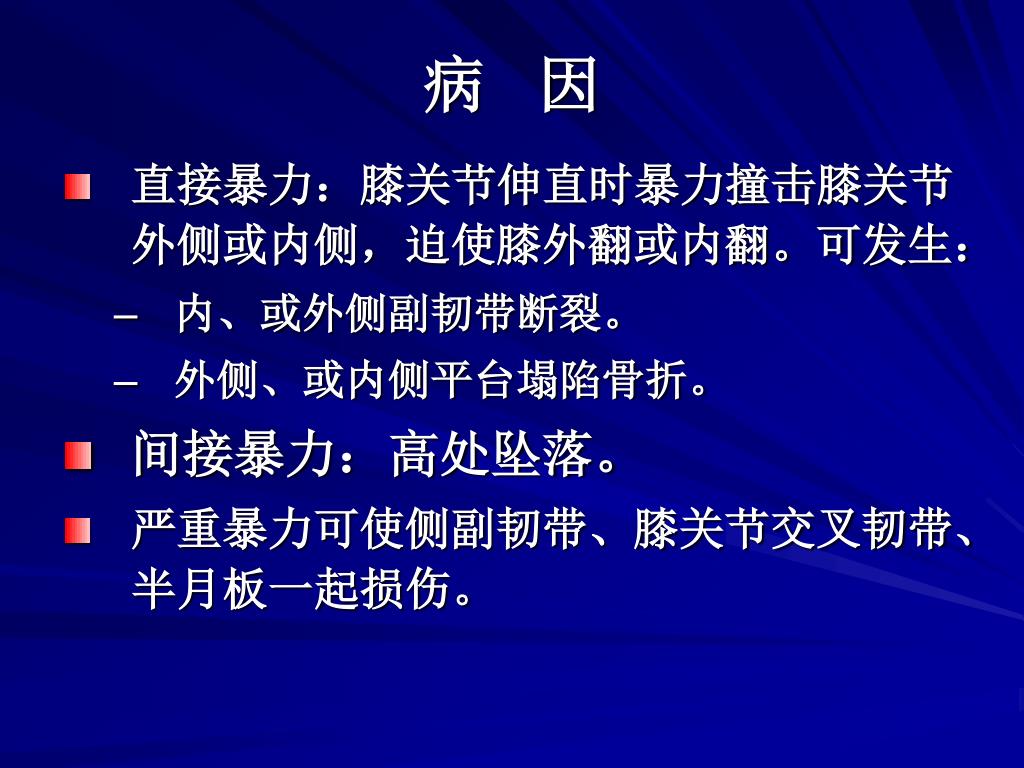 病　因

直接暴力：膝关节伸直时暴力撞击膝关节外侧或内侧，迫使膝外翻或内翻。可发生：

– 内、或外侧副韧带断裂。

– 外侧、或内侧平台塌陷骨折。

间接暴力：高处坠落。

严重暴力可使侧副韧带、膝关节交叉韧带、半月板一起损伤。